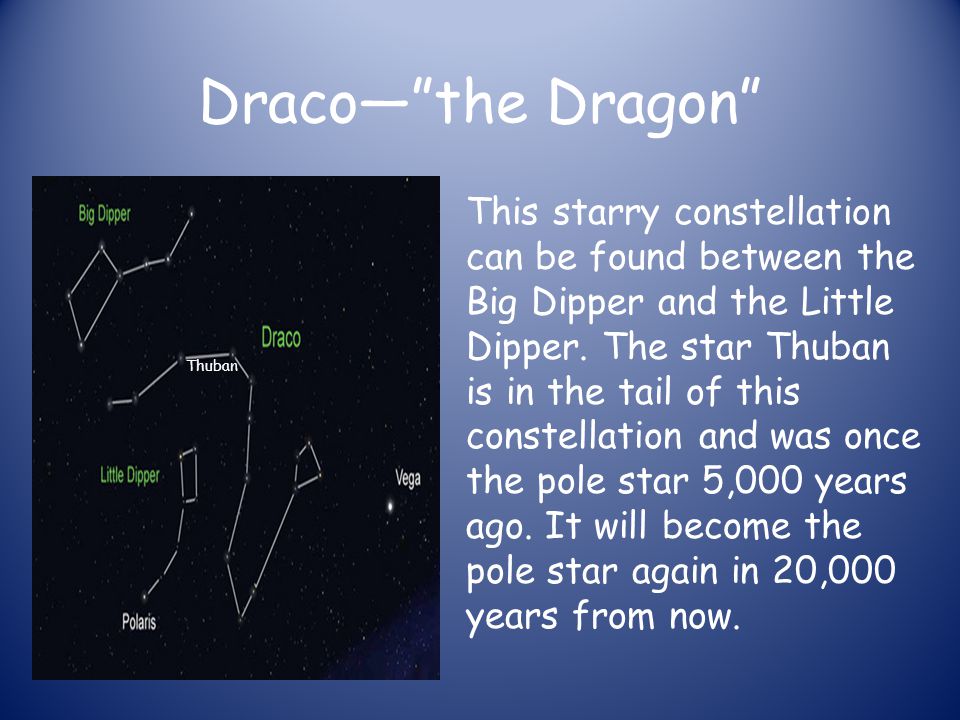 Draco—"the Dragon"

Big Dipper

Draco

Thuban

Little Dipper

Vega

Polaris

This starry constellation can be found between the Big Dipper and the Little Dipper. The star Thuban is in the tail of this constellation and was once the pole star 5,000 years ago. It will become the pole star again in 20,000 years from now.